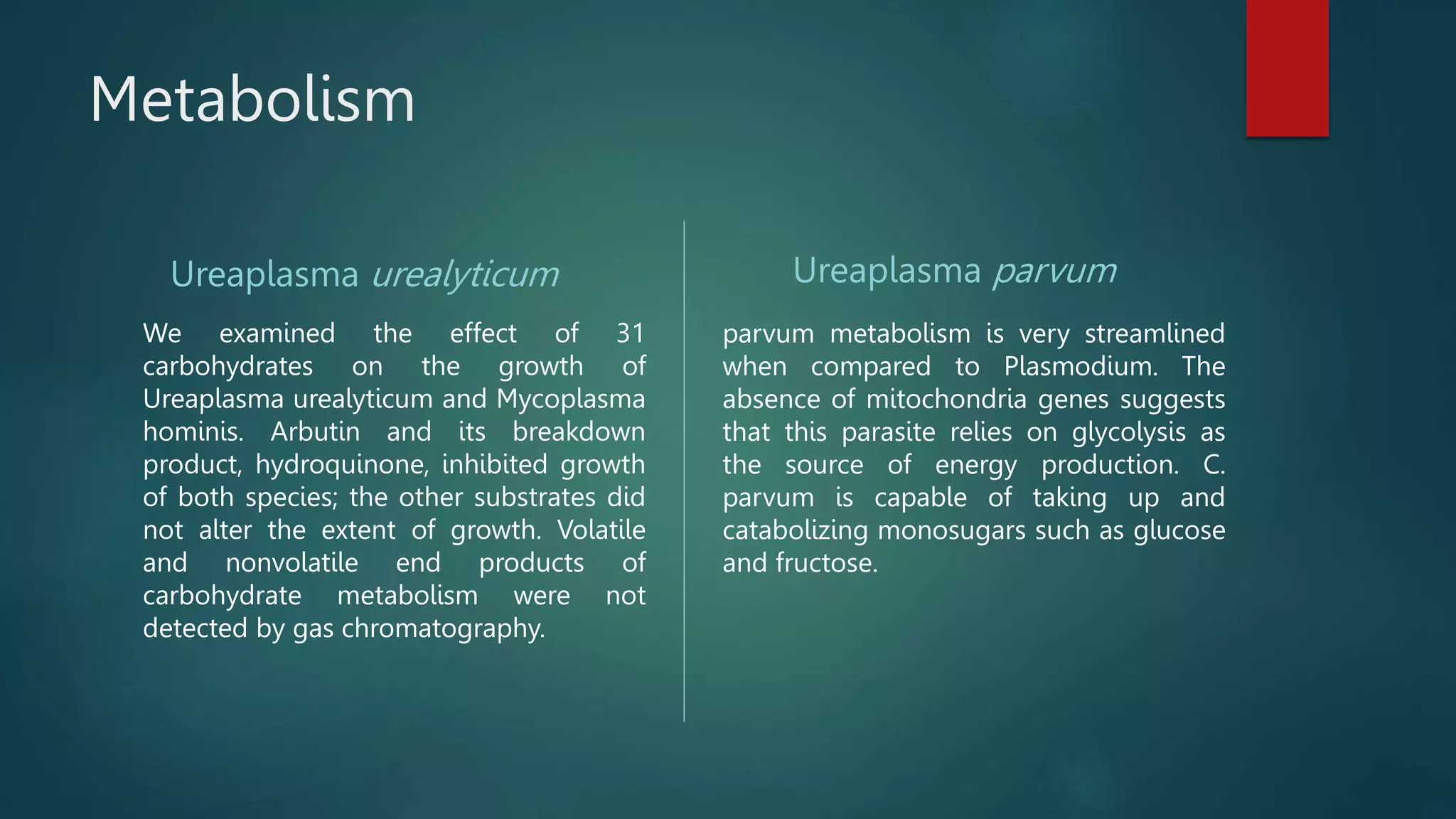 Metabolism

Ureaplasma urealyticum

We examined the effect of 31 carbohydrates on the growth of Ureaplasma urealyticum and Mycoplasma hominis. Arbutin and its breakdown product, hydroquinone, inhibited growth of both species; the other substrates did not alter the extent of growth. Volatile and nonvolatile end products of carbohydrate metabolism were not detected by gas chromatography.

Ureaplasma parvum

parvum metabolism is very streamlined when compared to Plasmodium. The absence of mitochondria genes suggests that this parasite relies on glycolysis as the source of energy production. C. parvum is capable of taking up and catabolizing monosugars such as glucose and fructose.